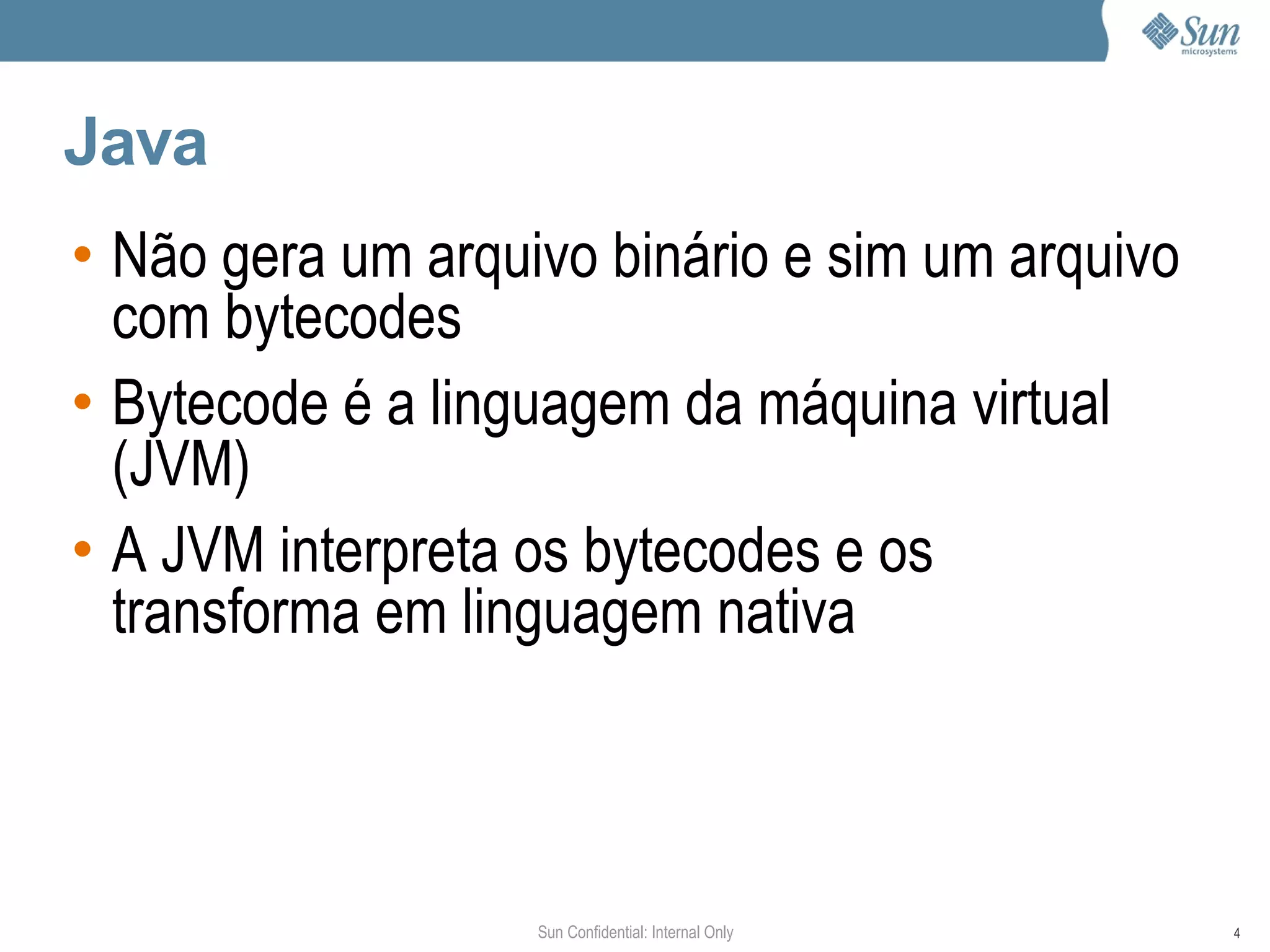 Sun microsystems

Java

• Não gera um arquivo binário e sim um arquivo com bytecodes
• Bytecode é a linguagem da máquina virtual (JVM)
• A JVM interpreta os bytecodes e os transforma em linguagem nativa

Sun Confidential: Internal Only

4